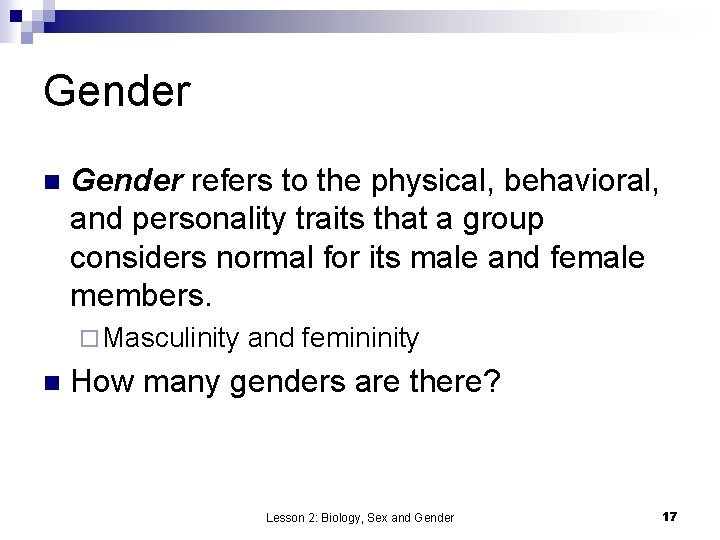 Gender

Gender refers to the physical, behavioral, and personality traits that a group considers normal for its male and female members.

Masculinity and femininity

How many genders are there?

Lesson 2: Biology, Sex and Gender

17